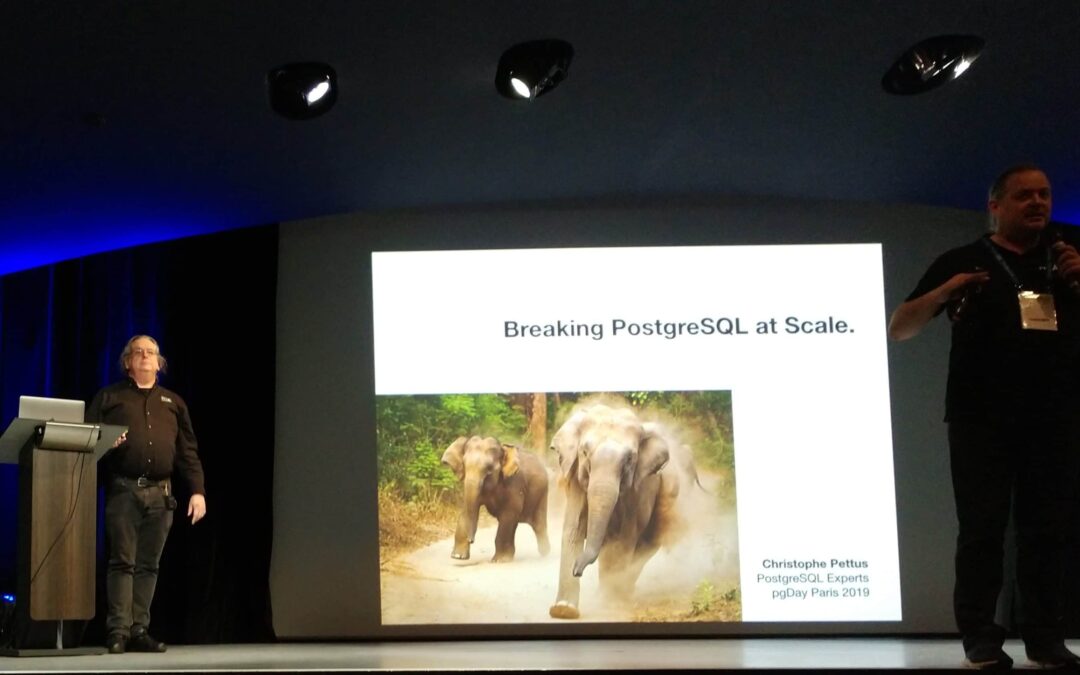 Breaking PostgreSQL at Scale.

Christophe Pettus
PostgreSQL Experts
pgDay Paris 2019